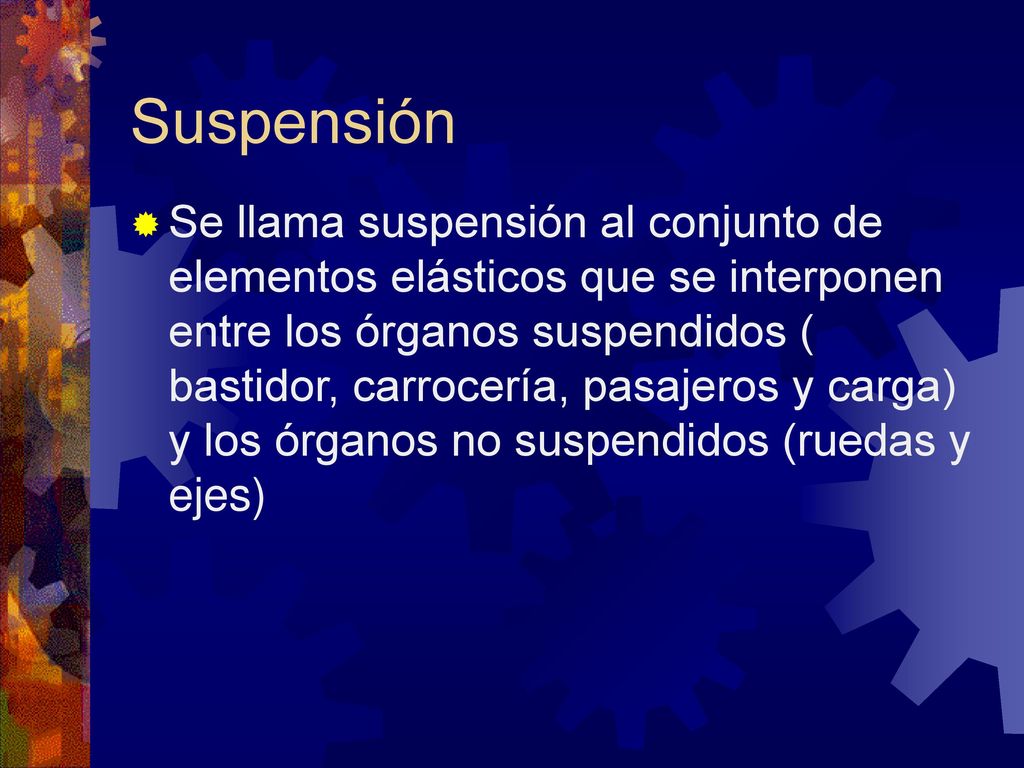 Suspensión

Se llama suspensión al conjunto de elementos elásticos que se interponen entre los órganos suspendidos ( bastidor, carrocería, pasajeros y carga) y los órganos no suspendidos (ruedas y ejes)